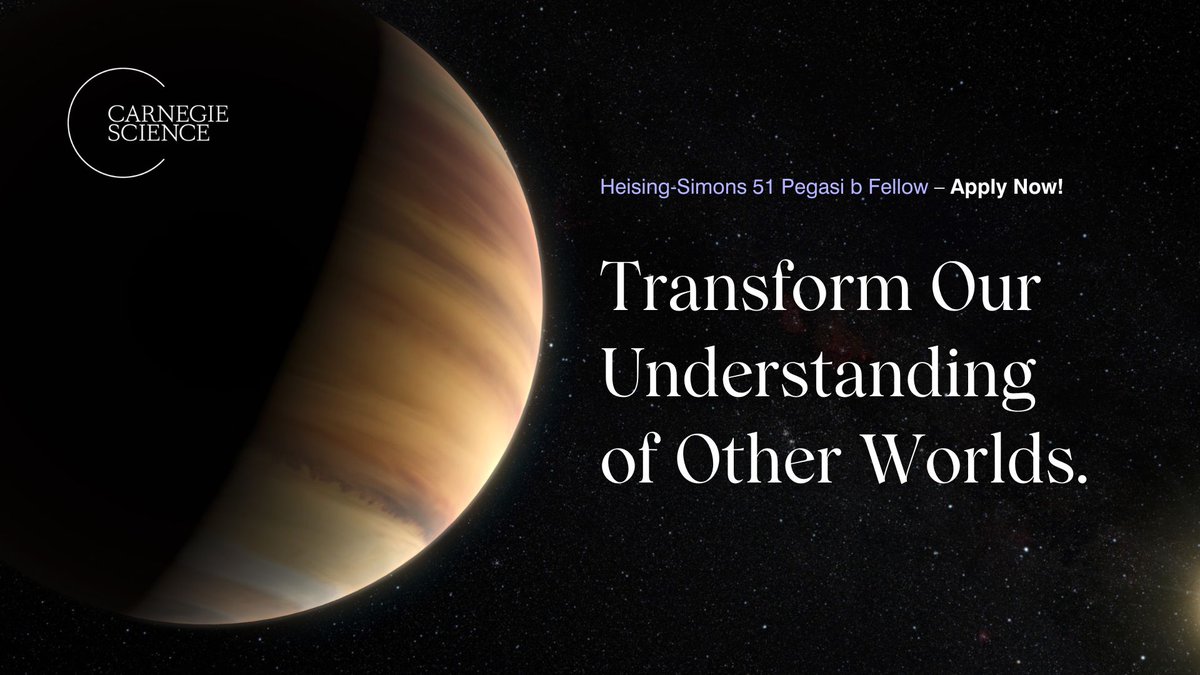 CARNEGIE SCIENCE

Heising-Simons 51 Pegasi b Fellow – Apply Now!

Transform Our Understanding of Other Worlds.